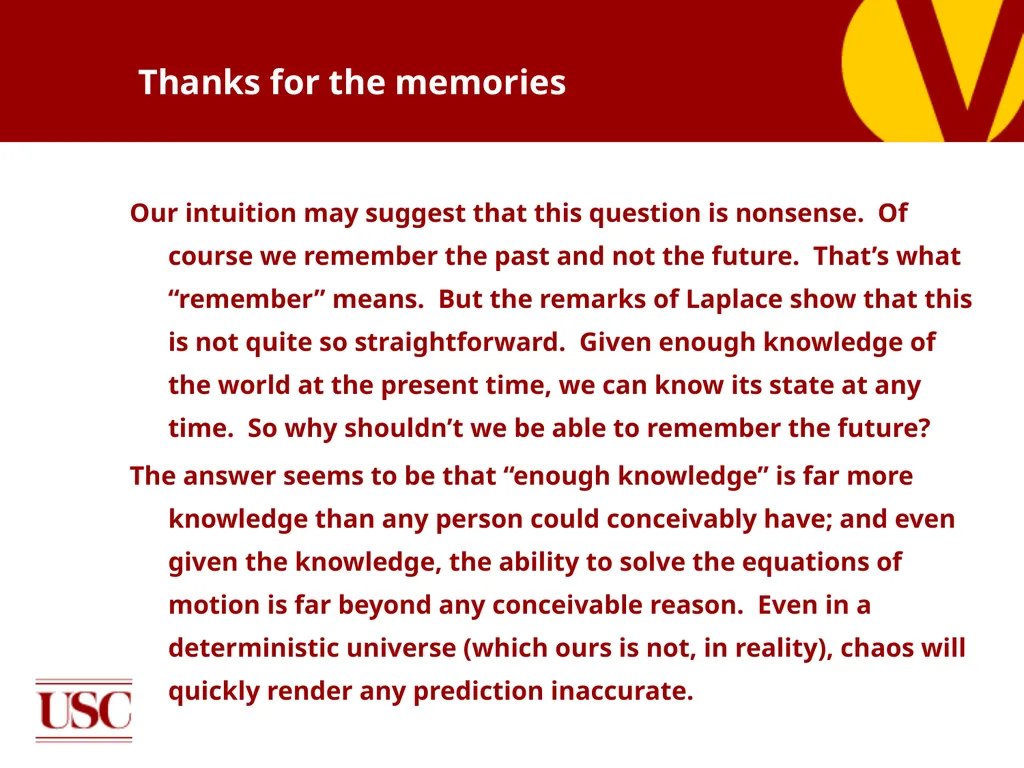 Thanks for the memories

Our intuition may suggest that this question is nonsense. Of course we remember the past and not the future. That’s what “remember” means. But the remarks of Laplace show that this is not quite so straightforward. Given enough knowledge of the world at the present time, we can know its state at any time. So why shouldn’t we be able to remember the future?

The answer seems to be that “enough knowledge” is far more knowledge than any person could conceivably have; and even given the knowledge, the ability to solve the equations of motion is far beyond any conceivable reason. Even in a deterministic universe (which ours is not, in reality), chaos will quickly render any prediction inaccurate.

USC